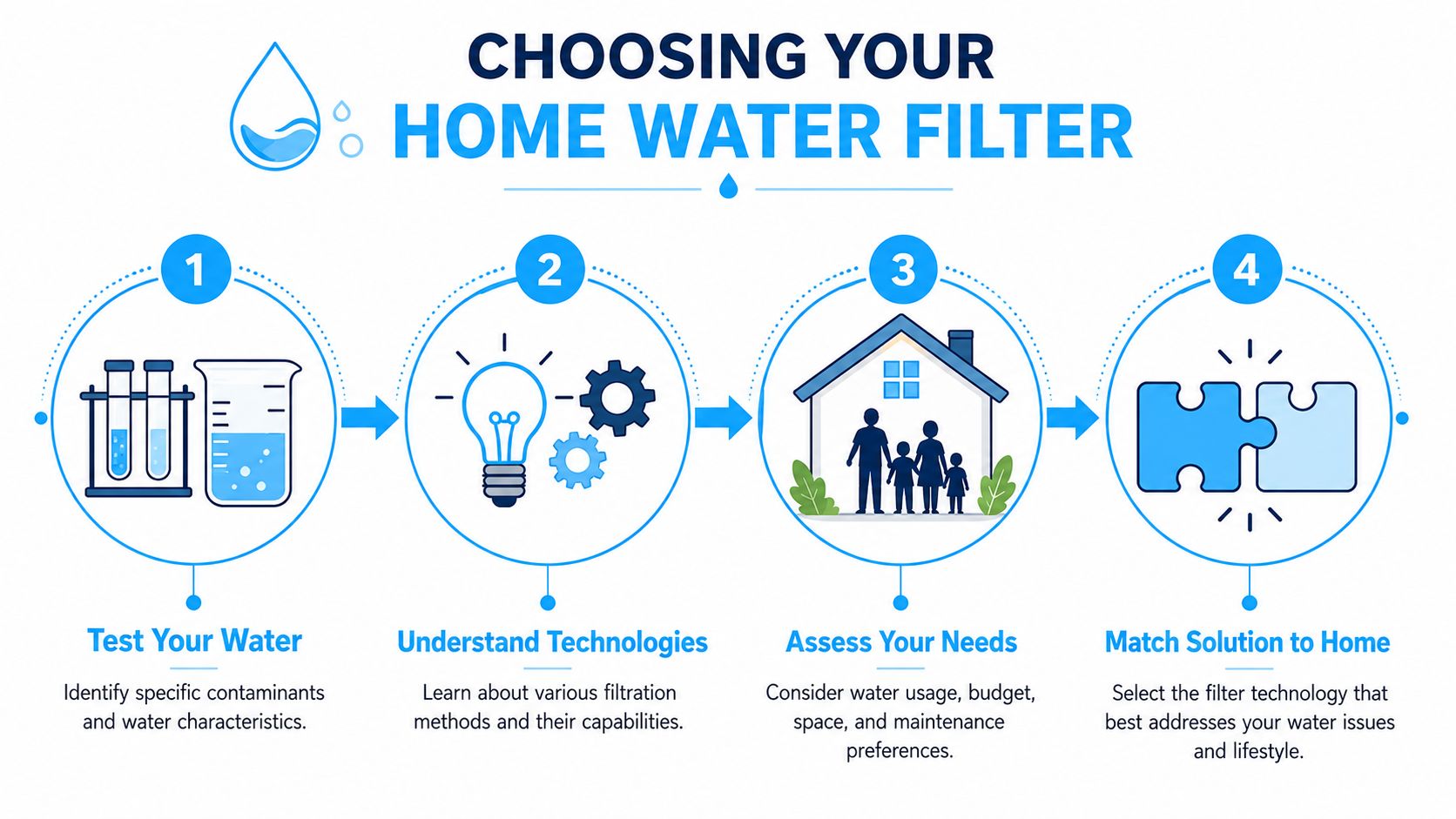 CHOOSING YOUR
HOME WATER FILTER

1

Test Your Water

Identify specific contaminants and water characteristics.

2

Understand Technologies

Learn about various filtration methods and their capabilities.

3

Assess Your Needs

Consider water usage, budget, space, and maintenance preferences.

4

Match Solution to Home

Select the filter technology that best addresses your water issues and lifestyle.